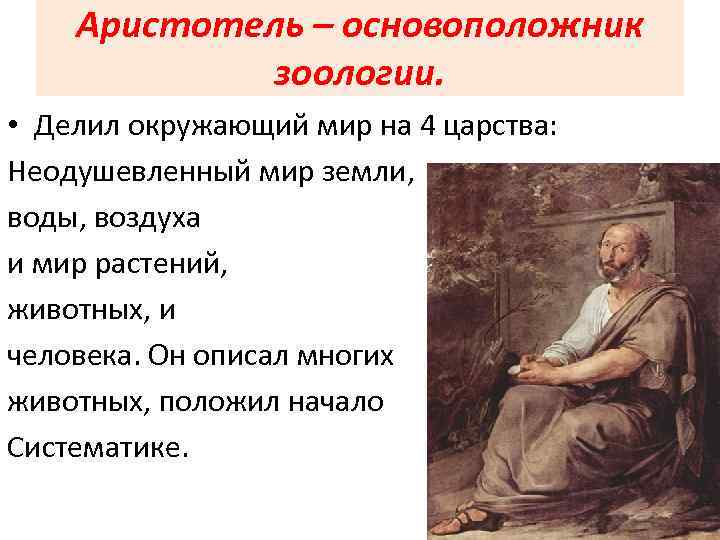 Аристотель – основоположник зоологии.

• Делил окружающий мир на 4 царства:
Неодушевленный мир земли,
воды, воздуха
и мир растений,
животных, и
человека. Он описал многих
животных, положил начало
Систематике.